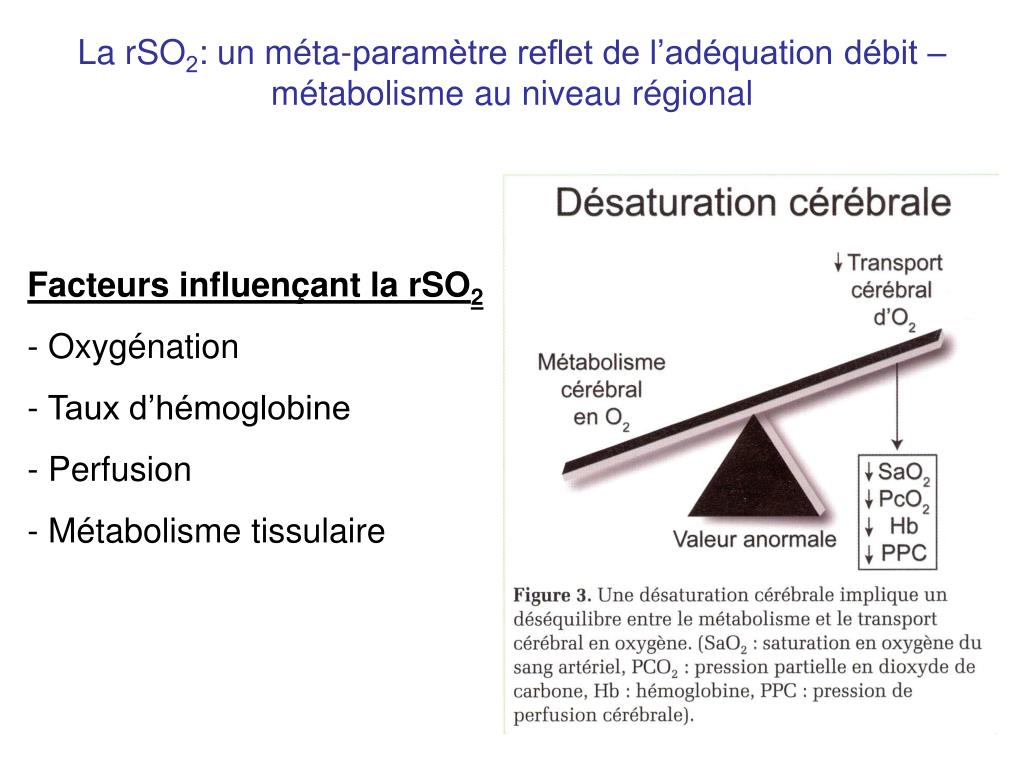 La $rSO_2$: un méta-paramètre reflet de l'adéquation débit – métabolisme au niveau régional

Facteurs influençant la $rSO_2$

- Oxygénation
- Taux d'hémoglobine
- Perfusion
- Métabolisme tissulaire

Désaturation cérébrale

↓ Transport cérébral d'$O_2$

Métabolisme cérébral en $O_2$

↓ $SaO_2$
↓ $PcO_2$
↓ Hb
↓ PPC

Valeur anormale

Figure 3. Une désaturation cérébrale implique un déséquilibre entre le métabolisme et le transport cérébral en oxygène. ($SaO_2$ : saturation en oxygène du sang artériel, $PCO_2$ : pression partielle en dioxyde de carbone, Hb : hémoglobine, PPC : pression de perfusion cérébrale).